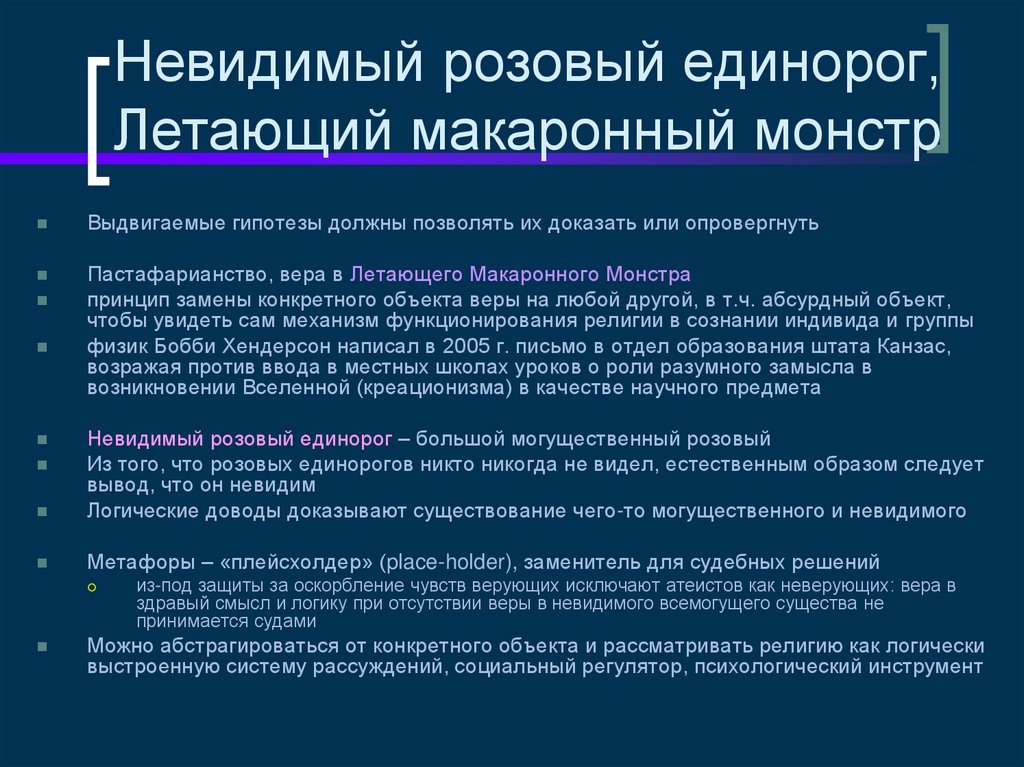 Невидимый розовый единорог, Летающий макаронный монстр

Выдвигаемые гипотезы должны позволять их доказать или опровергнуть

Пастафарианство, вера в Летающего Макаронного Монстра

принцип замены конкретного объекта веры на любой другой, в т.ч. абсурдный объект, чтобы увидеть сам механизм функционирования религии в сознании индивида и группы

физик Бобби Хендерсон написал в 2005 г. письмо в отдел образования штата Канзас, возражая против ввода в местных школах уроков о роли разумного замысла в возникновении Вселенной (креационизма) в качестве научного предмета

Невидимый розовый единорог – большой могущественный розовый

Из того, что розовых единорогов никто никогда не видел, естественным образом следует вывод, что он невидим

Логические доводы доказывают существование чего-то могущественного и невидимого

Метафоры – «плейсхолдер» (place-holder), заменитель для судебных решений

из-под защиты за оскорбление чувств верующих исключают атеистов как неверующих: вера в здравый смысл и логику при отсутствии веры в невидимого всемогущего существа не принимается судами

Можно абстрагироваться от конкретного объекта и рассматривать религию как логически выстроенную систему рассуждений, социальный регулятор, психологический инструмент